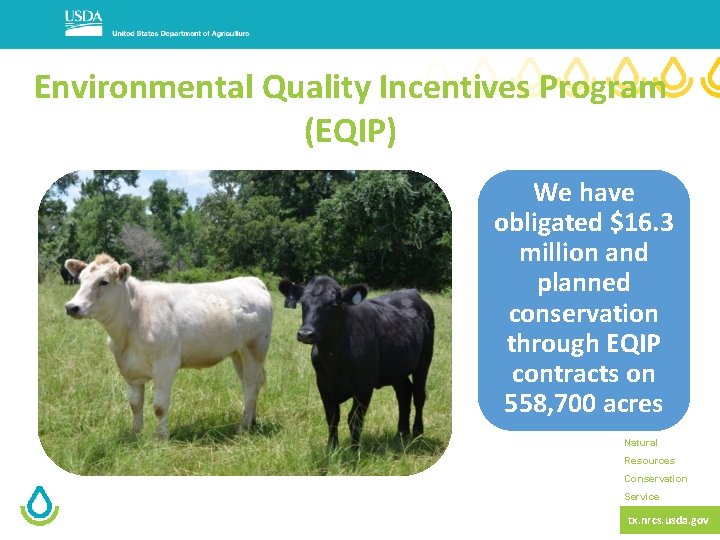 USDA
United States Department of Agriculture

Environmental Quality Incentives Program (EQIP)

We have obligated $16.3 million and planned conservation through EQIP contracts on 558,700 acres

Natural Resources Conservation Service

tx.nrcs.usda.gov